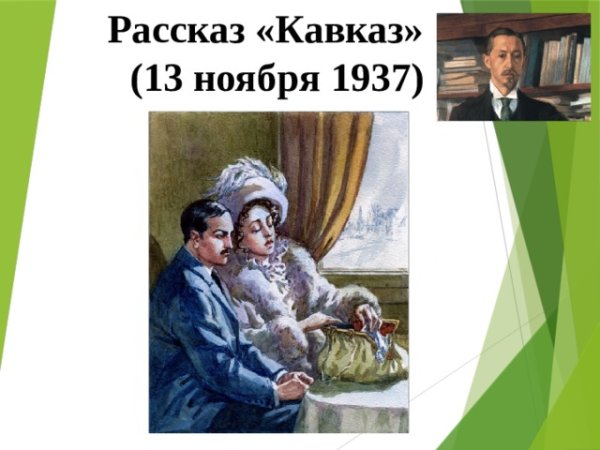 Рассказ «Кавказ»
(13 ноября 1937)